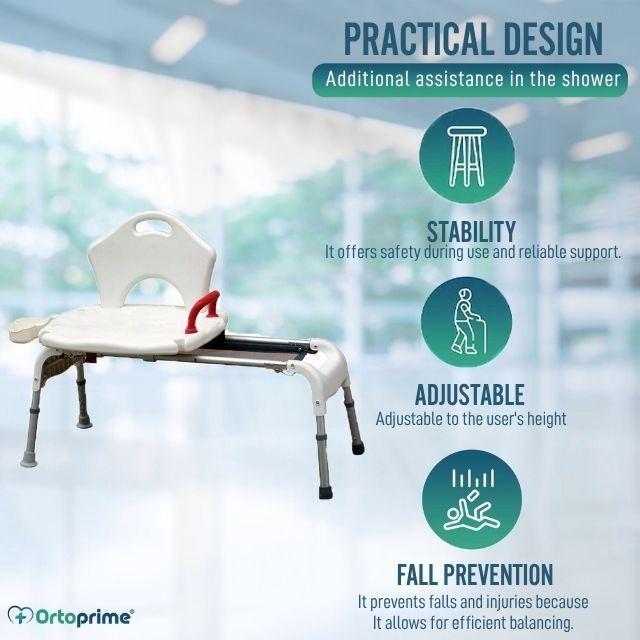 PRACTICAL DESIGN
Additional assistance in the shower

STABILITY
It offers safety during use and reliable support.

ADJUSTABLE
Adjustable to the user's height

FALL PREVENTION
It prevents falls and injuries because It allows for efficient balancing.

Ortoprime®